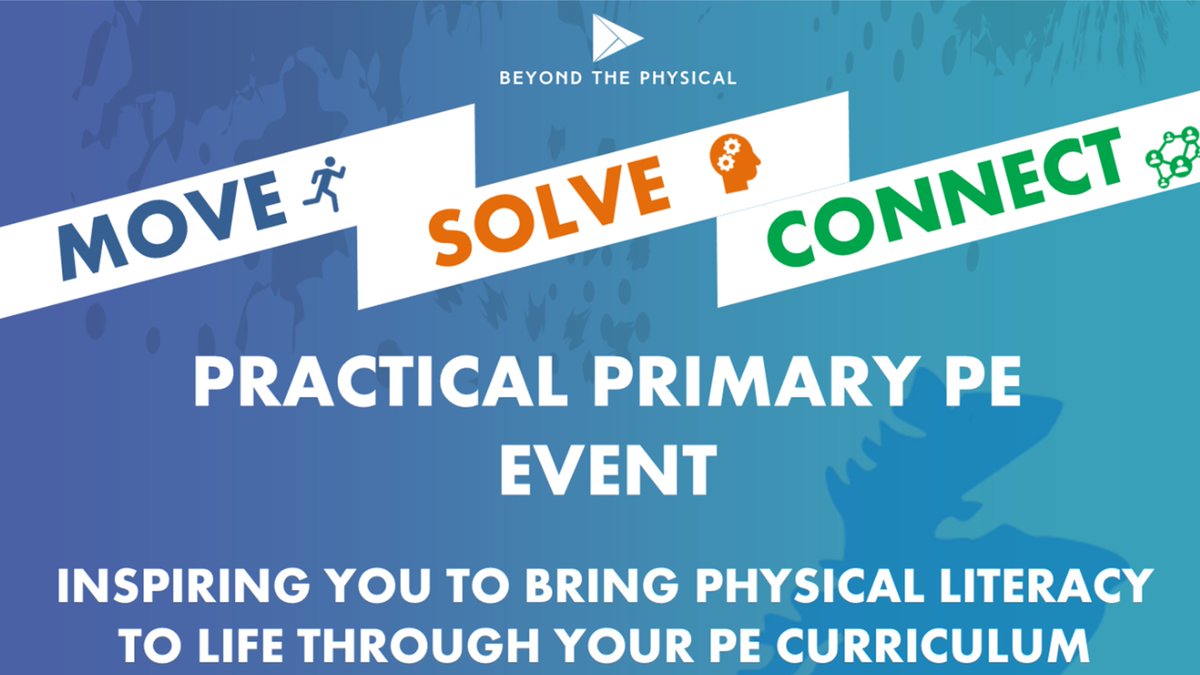 BEYOND THE PHYSICAL

MOVE SOLVE CONNECT

PRACTICAL PRIMARY PE EVENT

INSPIRING YOU TO BRING PHYSICAL LITERACY TO LIFE THROUGH YOUR PE CURRICULUM